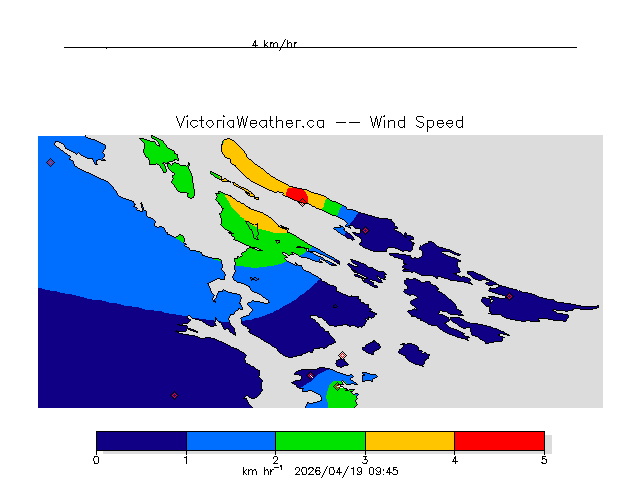 4 km/hr

VictoriaWeather.ca -- Wind Speed

0 1 2 3 4 5

km hr$^{-1}$ 2026/04/19 09:45